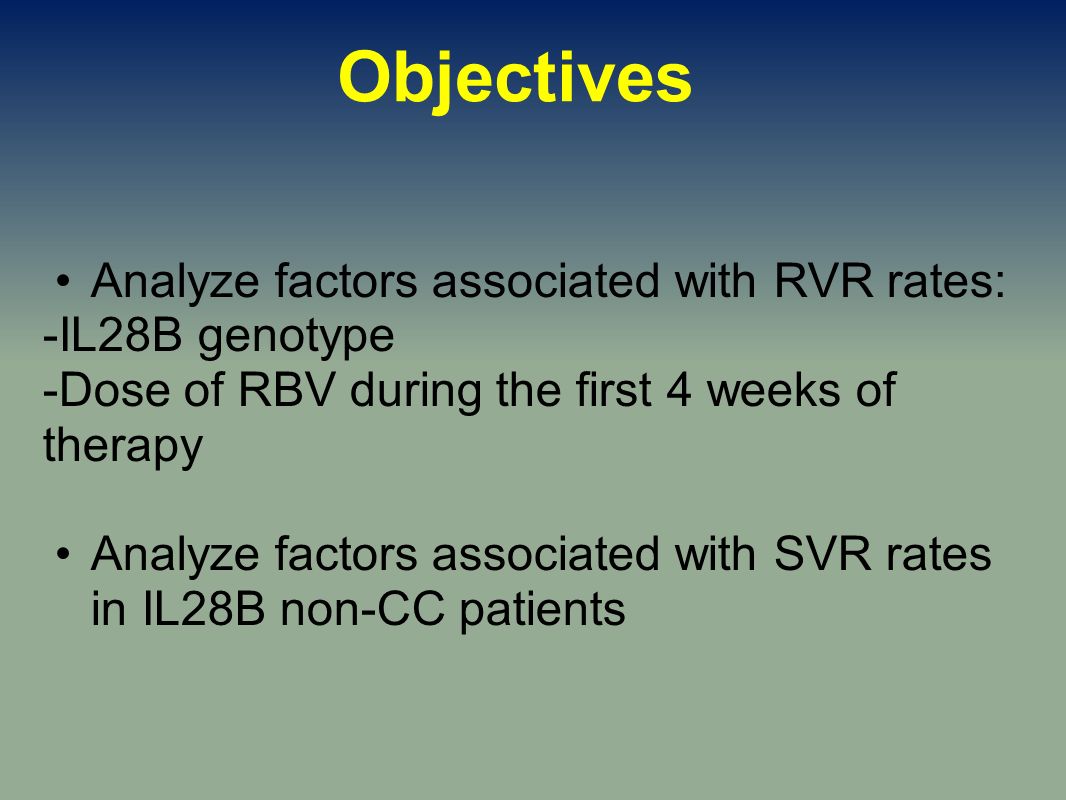 Objectives

• Analyze factors associated with RVR rates:
-IL28B genotype
-Dose of RBV during the first 4 weeks of therapy

• Analyze factors associated with SVR rates in IL28B non-CC patients